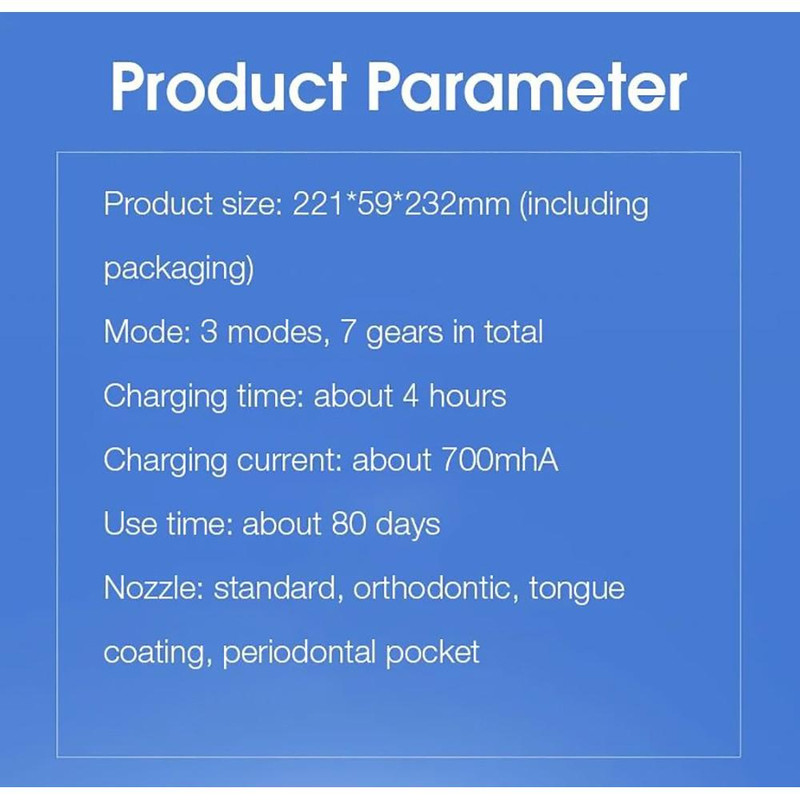 Product Parameter

Product size: 221*59*232mm (including packaging)

Mode: 3 modes, 7 gears in total

Charging time: about 4 hours

Charging current: about 700mhA

Use time: about 80 days

Nozzle: standard, orthodontic, tongue coating, periodontal pocket